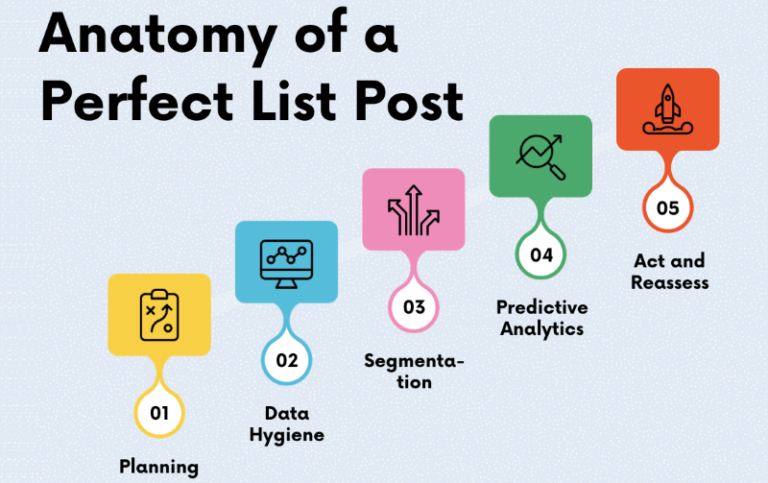 Anatomy of a Perfect List Post

01

Planning

02

Data Hygiene

03

Segmentation

04

Predictive Analytics

05

Act and Reassess